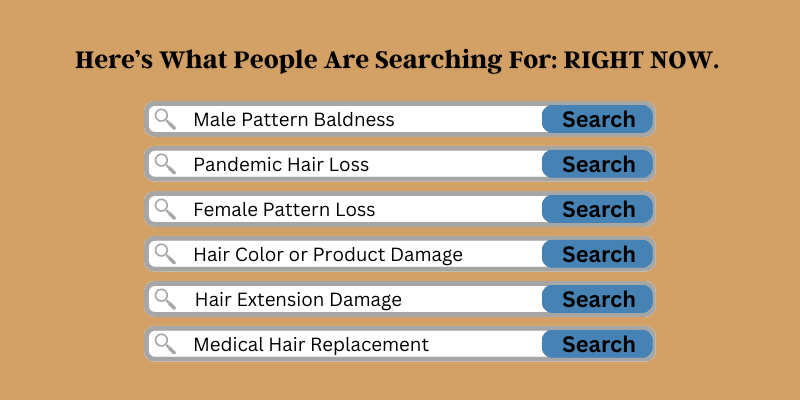 Here’s What People Are Searching For: RIGHT NOW.

Male Pattern Baldness Search

Pandemic Hair Loss Search

Female Pattern Loss Search

Hair Color or Product Damage Search

Hair Extension Damage Search

Medical Hair Replacement Search